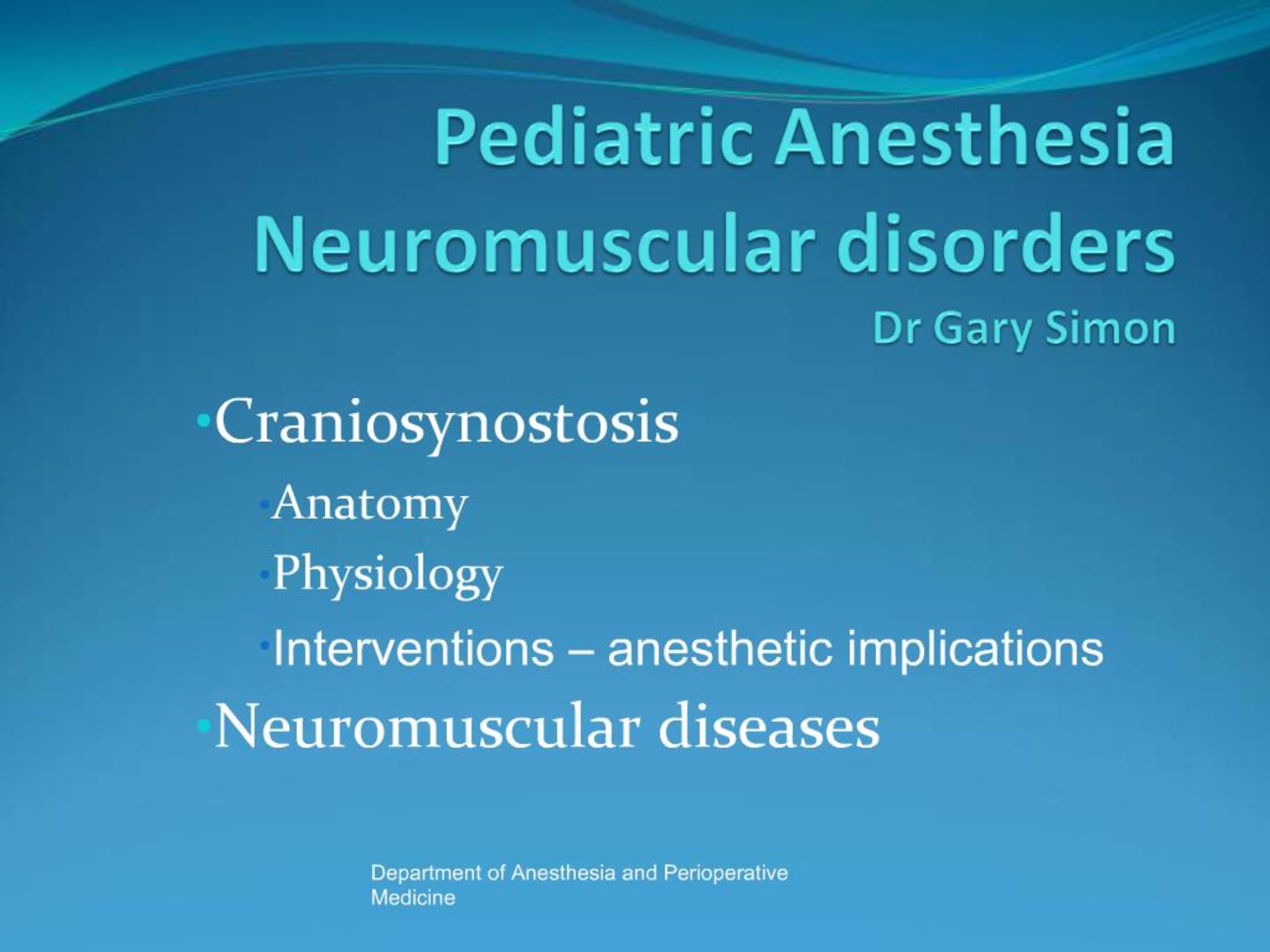 Pediatric Anesthesia
Neuromuscular disorders
Dr Gary Simon

•Craniosynostosis
•Anatomy
•Physiology
•Interventions – anesthetic implications
•Neuromuscular diseases

Department of Anesthesia and Perioperative Medicine